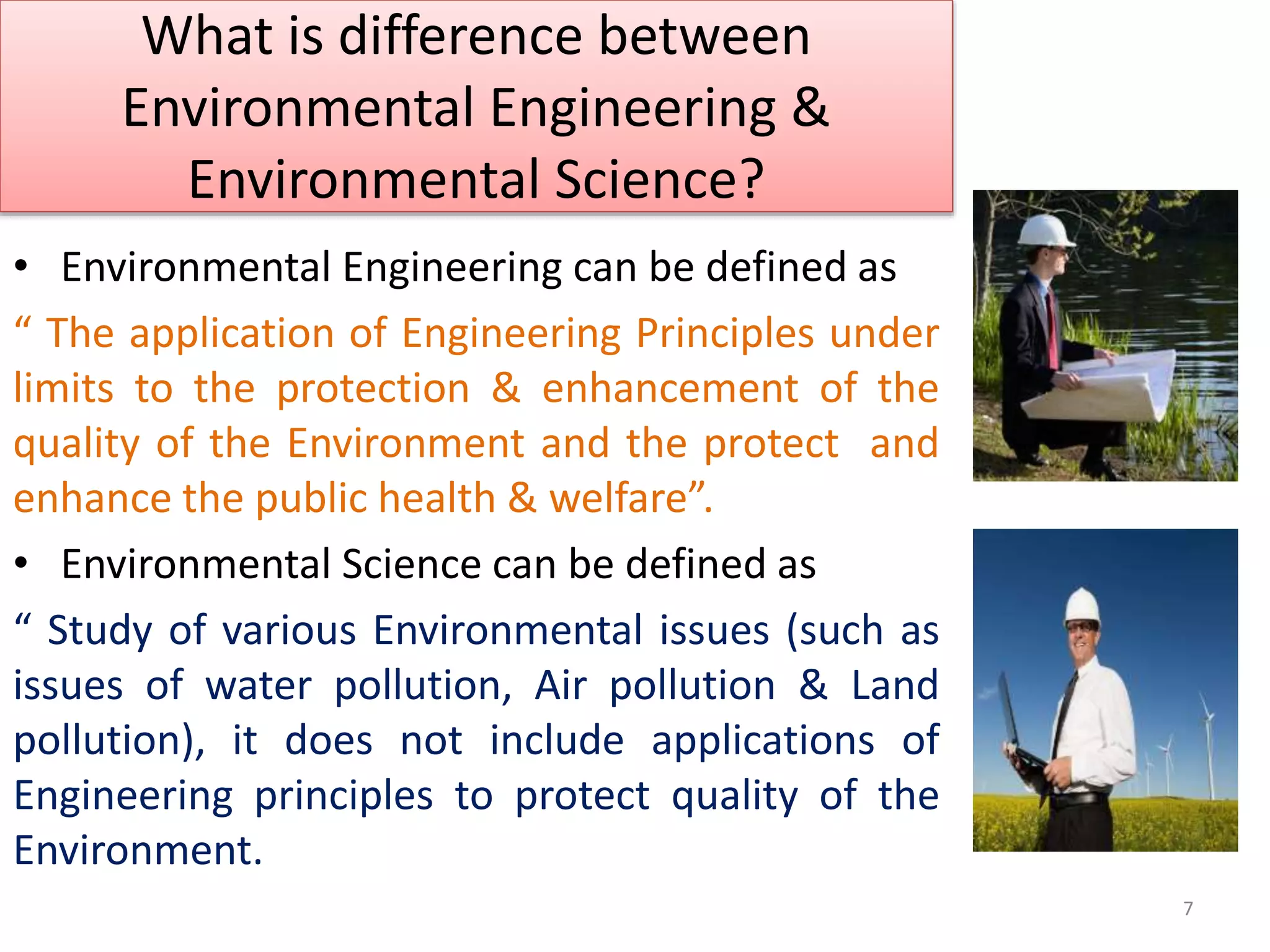 What is difference between Environmental Engineering & Environmental Science?

• Environmental Engineering can be defined as

“ The application of Engineering Principles under limits to the protection & enhancement of the quality of the Environment and the protect and enhance the public health & welfare”.

• Environmental Science can be defined as

“ Study of various Environmental issues (such as issues of water pollution, Air pollution & Land pollution), it does not include applications of Engineering principles to protect quality of the Environment.

7